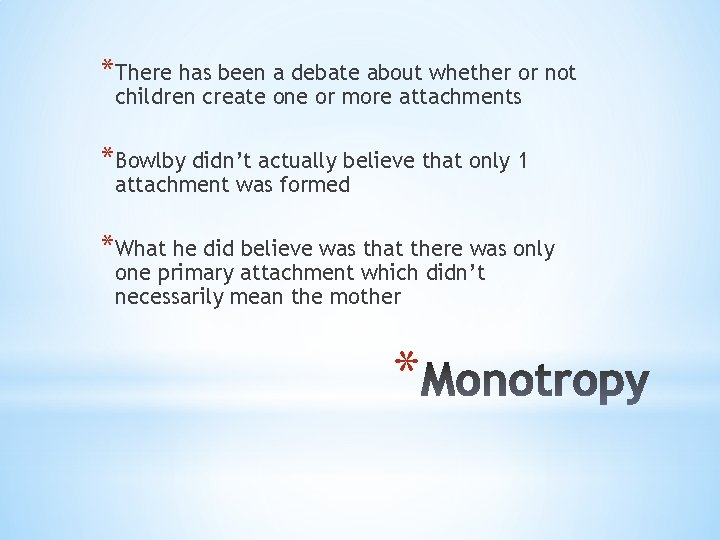 *There has been a debate about whether or not children create one or more attachments

*Bowlby didn’t actually believe that only 1 attachment was formed

*What he did believe was that there was only one primary attachment which didn’t necessarily mean the mother

*Monotropy